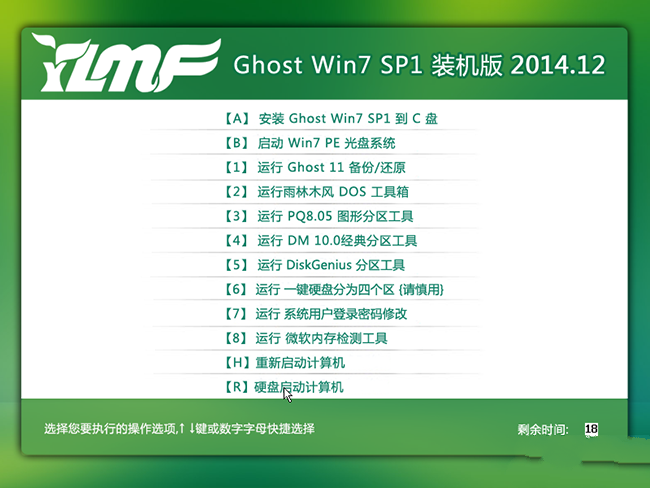 YLMF Ghost Win7 SP1 装机版 2014.12

【A】 安装 Ghost Win7 SP1 到 C 盘
【B】 启动 Win7 PE 光盘系统
【1】 运行 Ghost 11 备份/还原
【2】 运行雨林木风 DOS 工具箱
【3】 运行 PQ8.05 图形分区工具
【4】 运行 DM 10.0经典分区工具
【5】 运行 DiskGenius 分区工具
【6】 运行 一键硬盘分为四个区 (请慎用)
【7】 运行 系统用户登录密码修改
【8】 运行 微软内存检测工具
【H】 重新启动计算机
【R】 硬盘启动计算机

选择您要执行的操作选项,↑↓键或数字字母快捷选择

剩余时间: 18